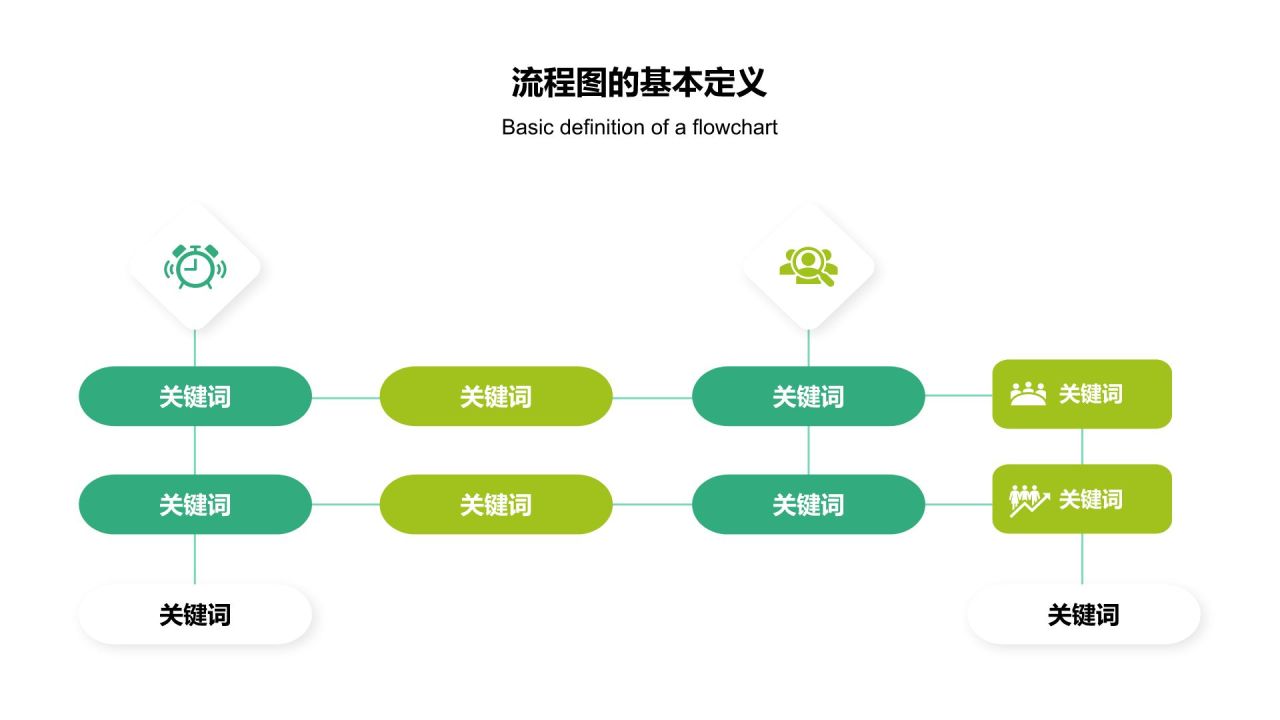 流程图的基本定义

Basic definition of a flowchart

关键词

关键词

关键词

关键词

关键词

关键词

关键词

关键词

关键词

关键词